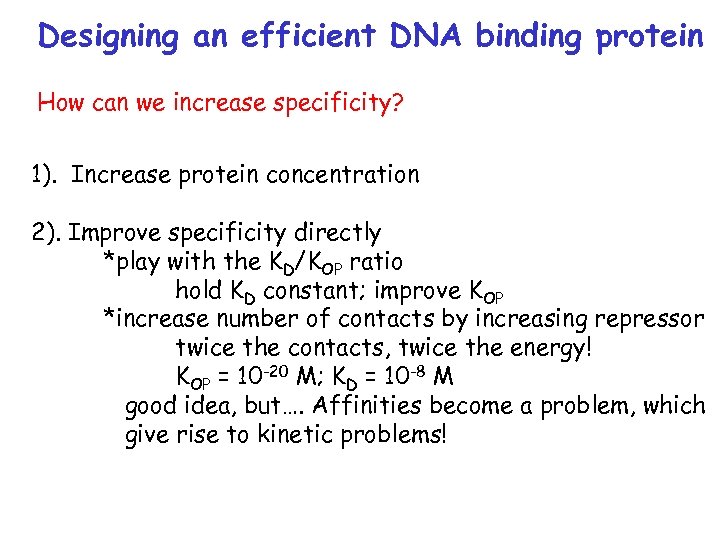 Designing an efficient DNA binding protein

How can we increase specificity?

1). Increase protein concentration

2). Improve specificity directly
*play with the $K_D/K_{OP}$ ratio
hold $K_D$ constant; improve $K_{OP}$
*increase number of contacts by increasing repressor
twice the contacts, twice the energy!
$K_{OP} = 10^{-20}$ M; $K_D = 10^{-8}$ M
good idea, but…. Affinities become a problem, which give rise to kinetic problems!